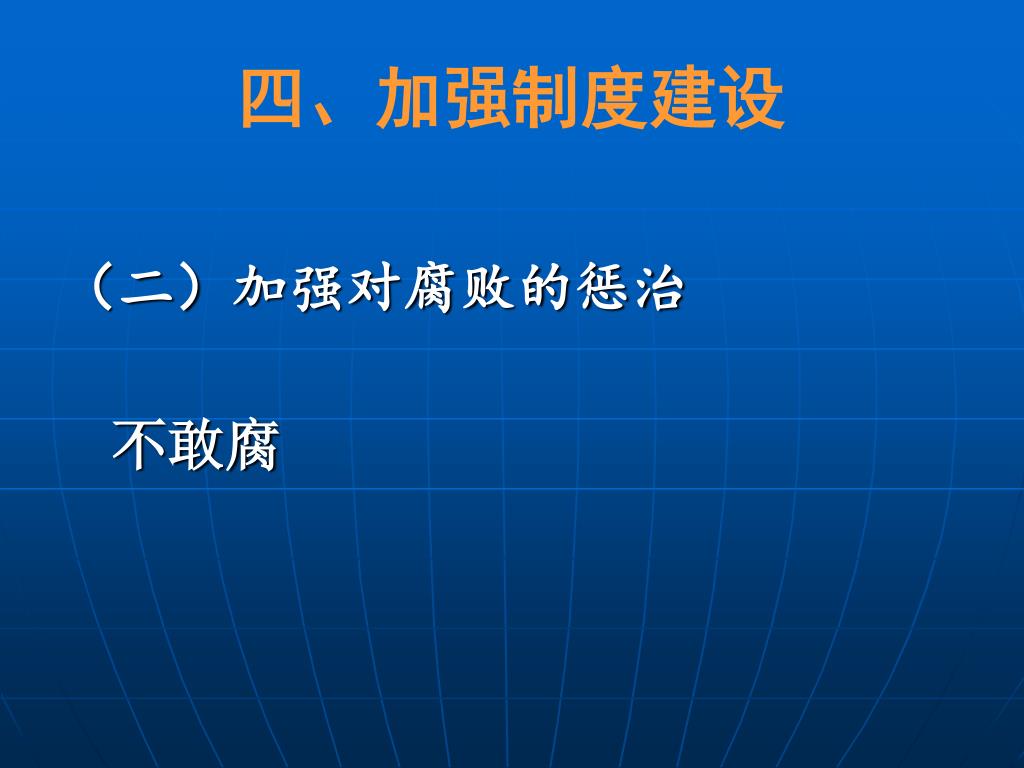 四、加强制度建设

（二）加强对腐败的惩治

不敢腐